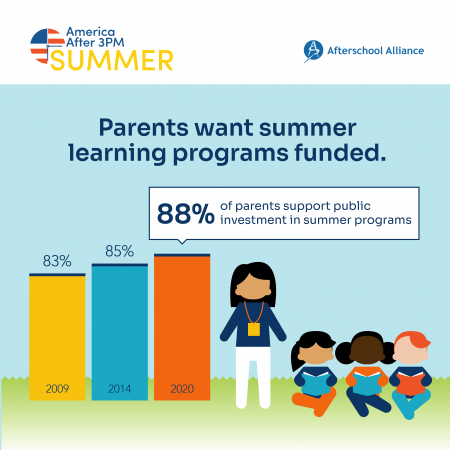 America After 3PM SUMMER

Afterschool Alliance

Parents want summer learning programs funded.

88% of parents support public investment in summer programs

83%
85%

2009
2014
2020